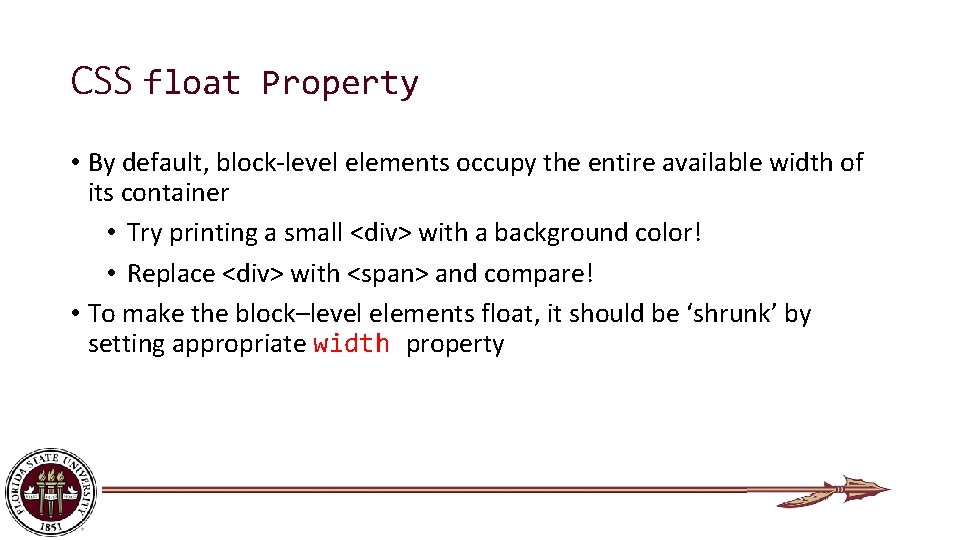 CSS float Property

• By default, block-level elements occupy the entire available width of its container
  • Try printing a small <div> with a background color!
  • Replace <div> with <span> and compare!
• To make the block–level elements float, it should be ‘shrunk’ by setting appropriate width property

FLORIDA STATE UNIVERSITY
1851